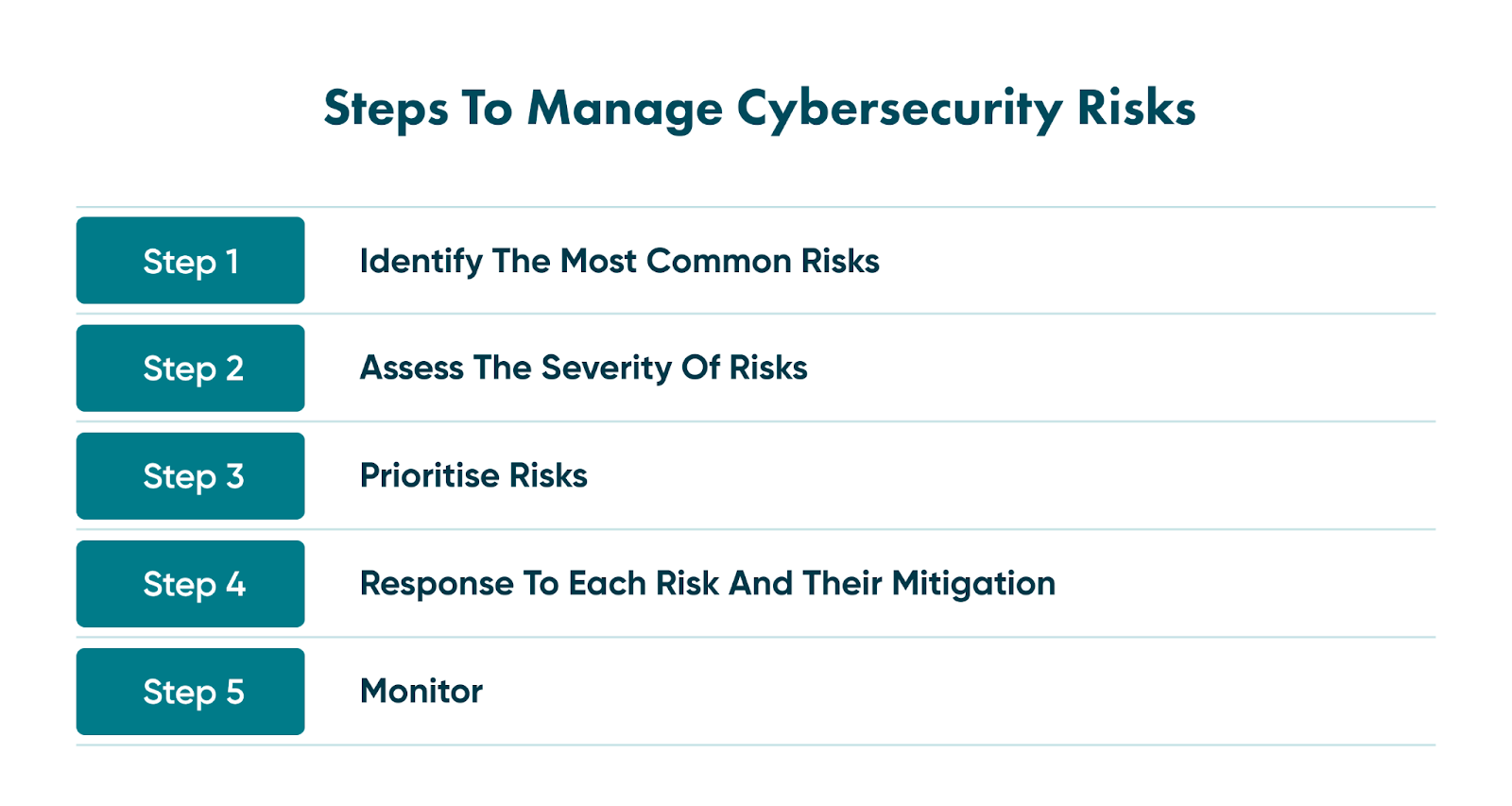 Steps To Manage Cybersecurity Risks

| Step 1 | Identify The Most Common Risks |
|---|---|
| Step 2 | Assess The Severity Of Risks |
| Step 3 | Prioritise Risks |
| Step 4 | Response To Each Risk And Their Mitigation |
| Step 5 | Monitor |